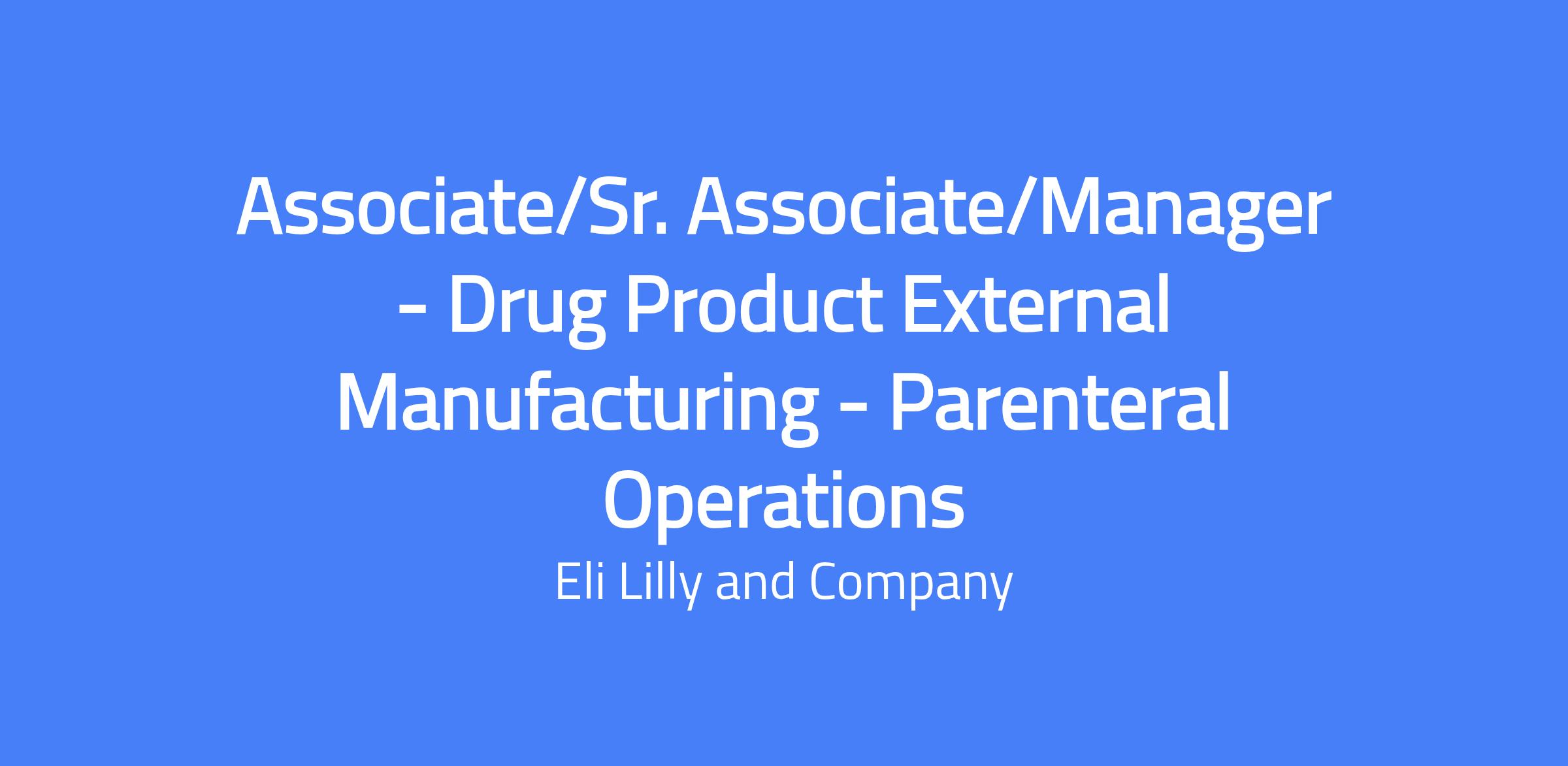 Associate/Sr. Associate/Manager - Drug Product External Manufacturing - Parenteral Operations

Eli Lilly and Company